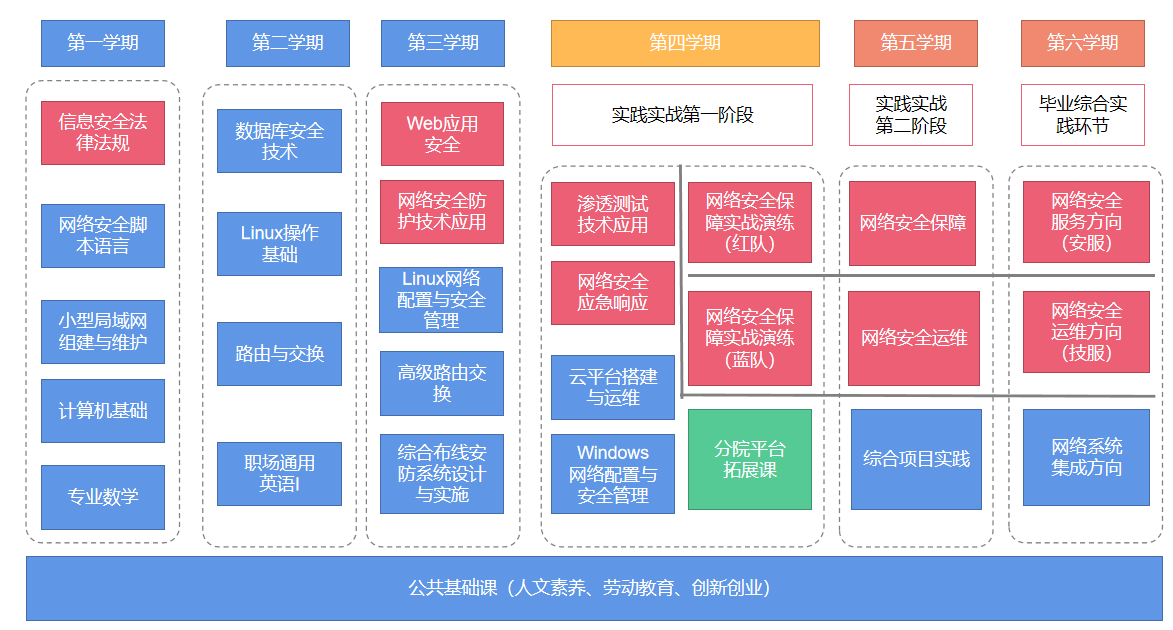 第一学期

信息安全法律法规

网络安全脚本语言

小型局域网组建与维护

计算机基础

专业数学

第二学期

数据库安全技术

Linux操作基础

路由与交换

职场通用英语I

第三学期

Web应用安全

网络安全防护技术应用

Linux网络配置与安全管理

高级路由交换

综合布线安防系统设计与实施

第四学期

实践实战第一阶段

渗透测试技术应用

网络安全应急响应

云平台搭建与运维

Windows网络配置与安全管理

网络安全保障实战演练（红队）

网络安全保障实战演练（蓝队）

分院平台拓展课

第五学期

实践实战第二阶段

网络安全保障

网络安全运维

综合项目实践

第六学期

毕业综合实践环节

网络安全服务方向（安服）

网络安全运维方向（技服）

网络系统集成方向

公共基础课（人文素养、劳动教育、创新创业）